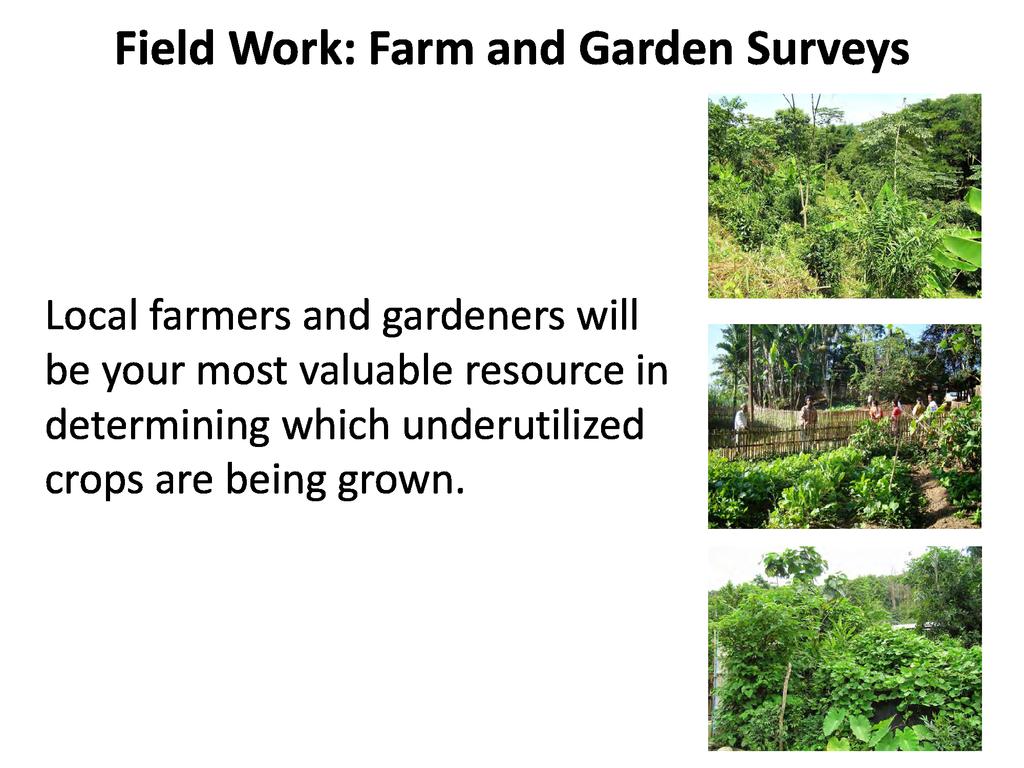 Field Work: Farm and Garden Surveys

Local farmers and gardeners will be your most valuable resource in determining which underutilized crops are being grown.